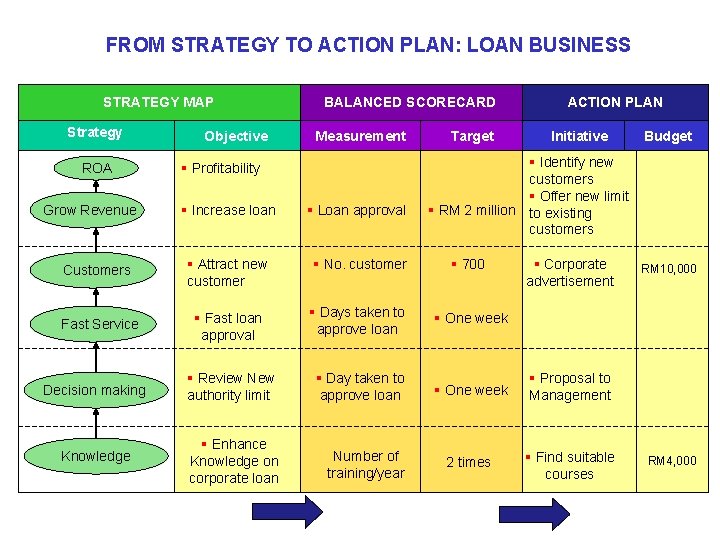 FROM STRATEGY TO ACTION PLAN: LOAN BUSINESS

| STRATEGY MAP | | BALANCED SCORECARD | | ACTION PLAN | |
|---|---|---|---|---|---|
| Strategy | Objective | Measurement | Target | Initiative | Budget |
| ROA | ▪ Profitability | | | ▪ Identify new customers ▪ Offer new limit to existing customers | |
| Grow Revenue | ▪ Increase loan | ▪ Loan approval | ▪ RM 2 million | | |
| Customers | ▪ Attract new customer | ▪ No. customer | ▪ 700 | ▪ Corporate advertisement | RM10,000 |
| Fast Service | ▪ Fast loan approval | ▪ Days taken to approve loan | ▪ One week | | |
| Decision making | ▪ Review New authority limit | ▪ Day taken to approve loan | ▪ One week | ▪ Proposal to Management | |
| Knowledge | ▪ Enhance Knowledge on corporate loan | Number of training/year | 2 times | ▪ Find suitable courses | RM4,000 |